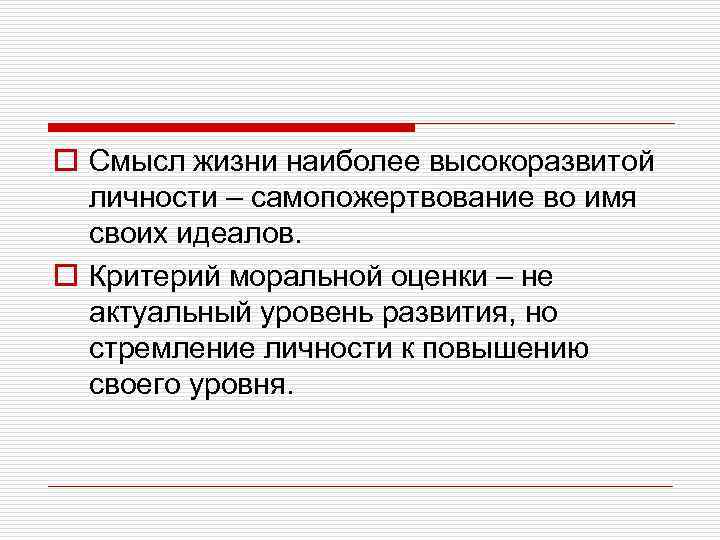 Смысл жизни наиболее высокоразвитой личности – самопожертвование во имя своих идеалов.

Критерий моральной оценки – не актуальный уровень развития, но стремление личности к повышению своего уровня.